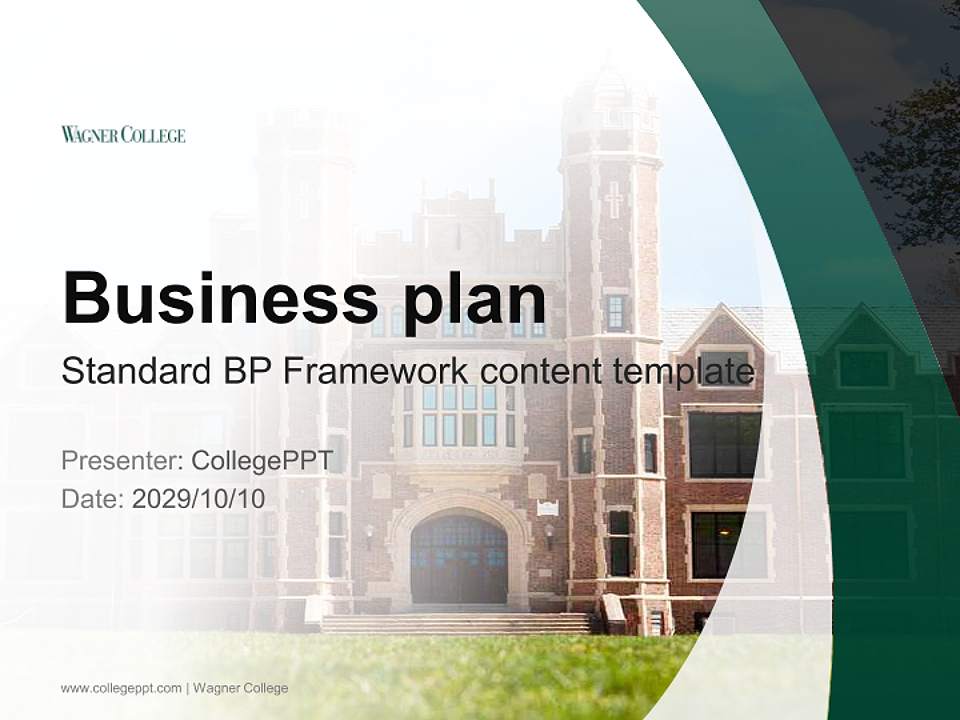 WAGNER COLLEGE

Business plan

Standard BP Framework content template

Presenter: CollegePPT

Date: 2029/10/10

www.collegeppt.com | Wagner College